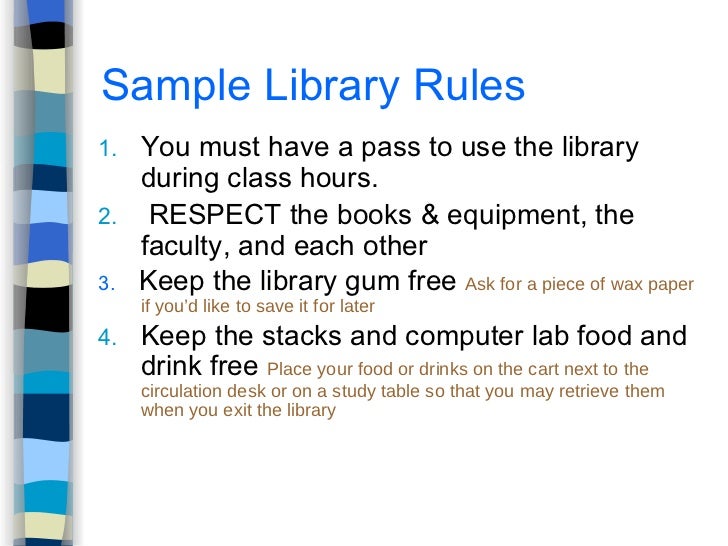 Sample Library Rules

1. You must have a pass to use the library during class hours.
2. RESPECT the books & equipment, the faculty, and each other
3. Keep the library gum free Ask for a piece of wax paper if you'd like to save it for later
4. Keep the stacks and computer lab food and drink free Place your food or drinks on the cart next to the circulation desk or on a study table so that you may retrieve them when you exit the library